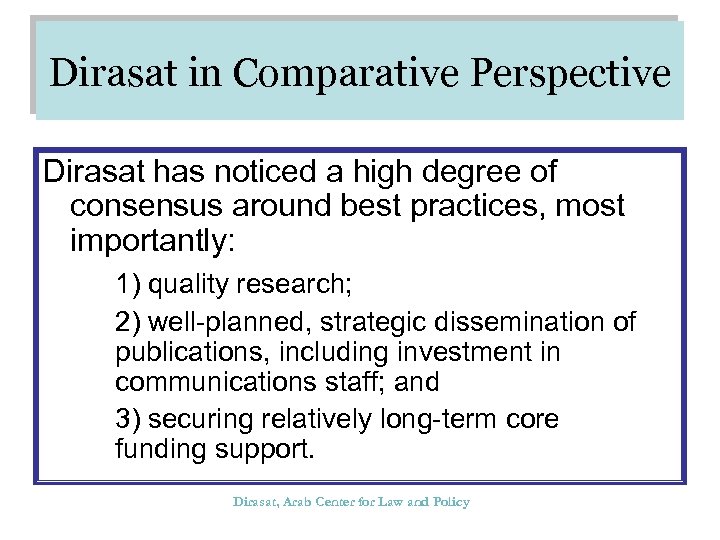 Dirasat in Comparative Perspective

Dirasat has noticed a high degree of consensus around best practices, most importantly:

1) quality research;

2) well-planned, strategic dissemination of publications, including investment in communications staff; and

3) securing relatively long-term core funding support.

Dirasat, Arab Center for Law and Policy